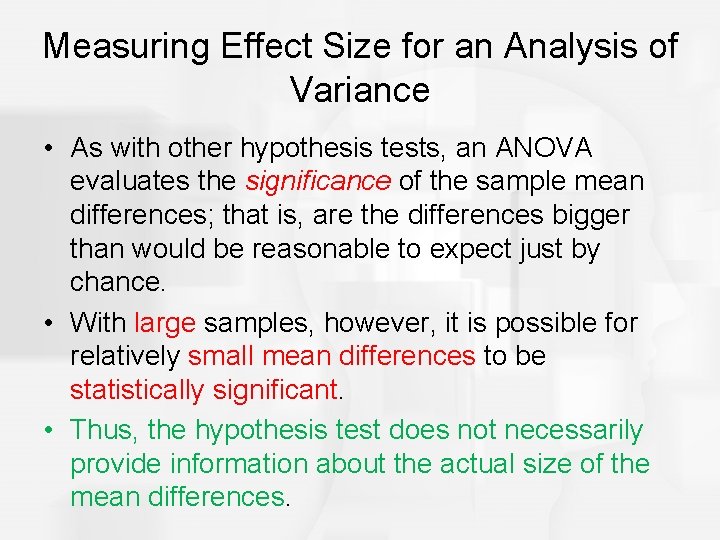 Measuring Effect Size for an Analysis of Variance

• As with other hypothesis tests, an ANOVA evaluates the significance of the sample mean differences; that is, are the differences bigger than would be reasonable to expect just by chance.

• With large samples, however, it is possible for relatively small mean differences to be statistically significant.

• Thus, the hypothesis test does not necessarily provide information about the actual size of the mean differences.